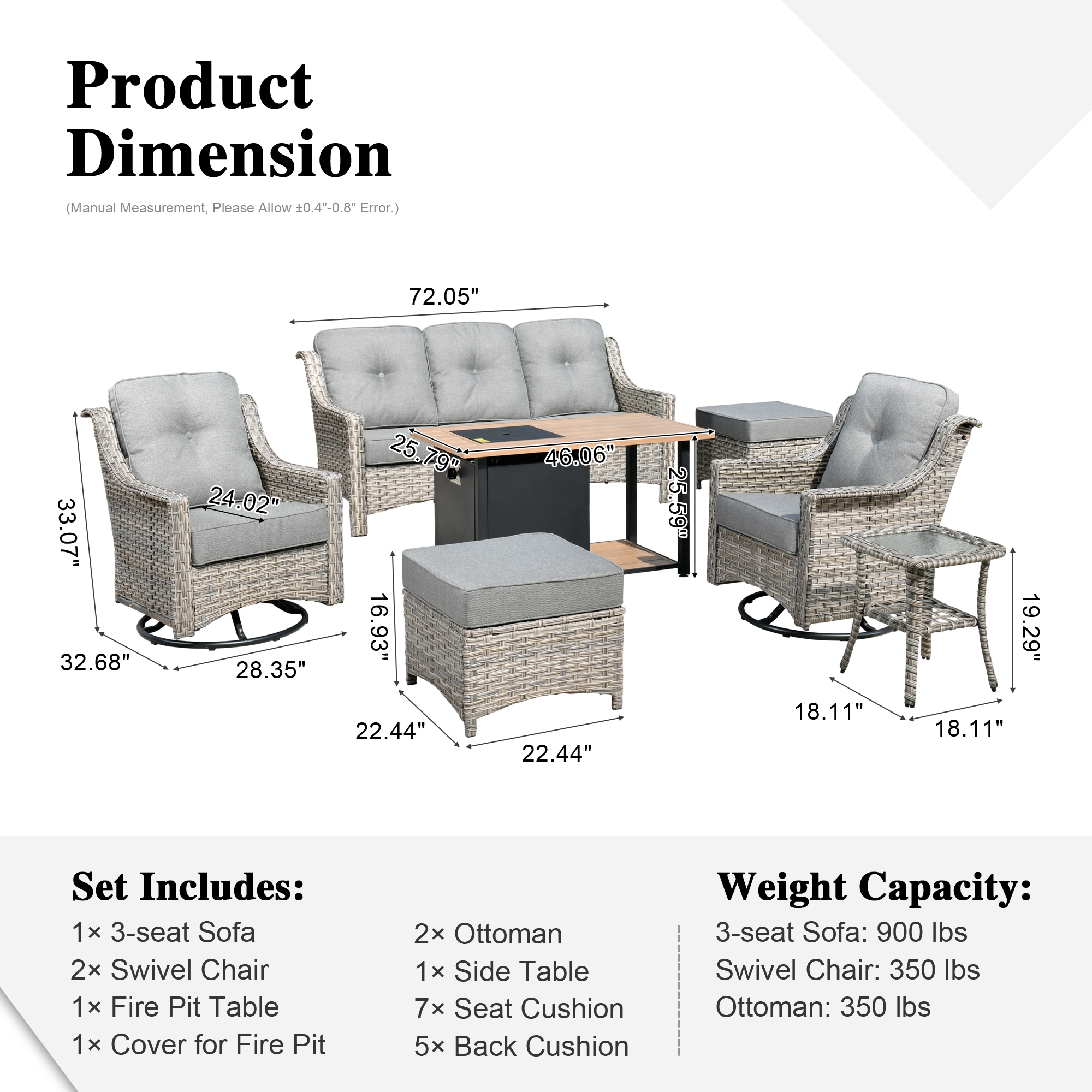 Product Dimension

(Manual Measurement, Please Allow ±0.4"-0.8" Error.)

72.05"

25.79"

46.06"

25.59"

24.02"

33.07"

32.68"

28.35"

16.93"

22.44"

22.44"

19.29"

18.11"

18.11"

Set Includes:

1× 3-seat Sofa
2× Swivel Chair
1× Fire Pit Table
1× Cover for Fire Pit

2× Ottoman
1× Side Table
7× Seat Cushion
5× Back Cushion

Weight Capacity:

3-seat Sofa: 900 lbs
Swivel Chair: 350 lbs
Ottoman: 350 lbs